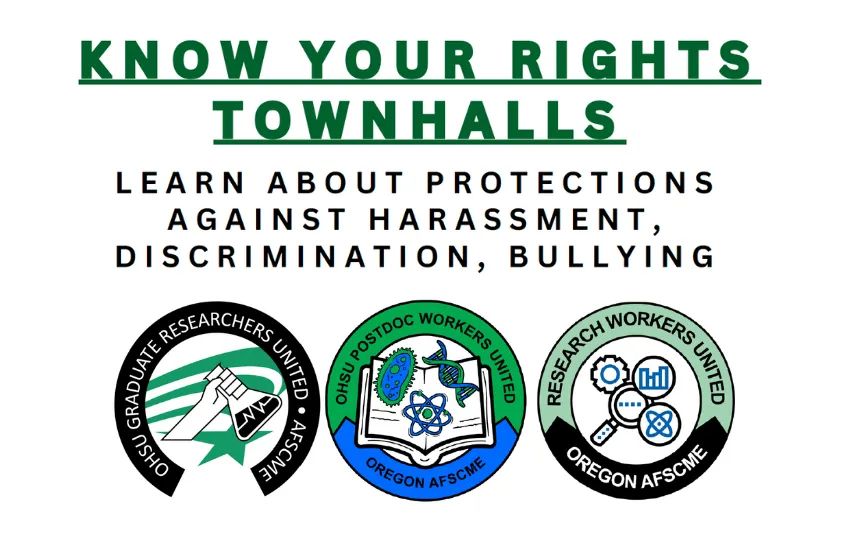 KNOW YOUR RIGHTS TOWNHALLS

LEARN ABOUT PROTECTIONS AGAINST HARASSMENT, DISCRIMINATION, BULLYING

OHSU GRADUATE RESEARCHERS UNITED • AFSCME

OHSU POSTDOC WORKERS UNITED
OREGON AFSCME

RESEARCH WORKERS UNITED
OREGON AFSCME